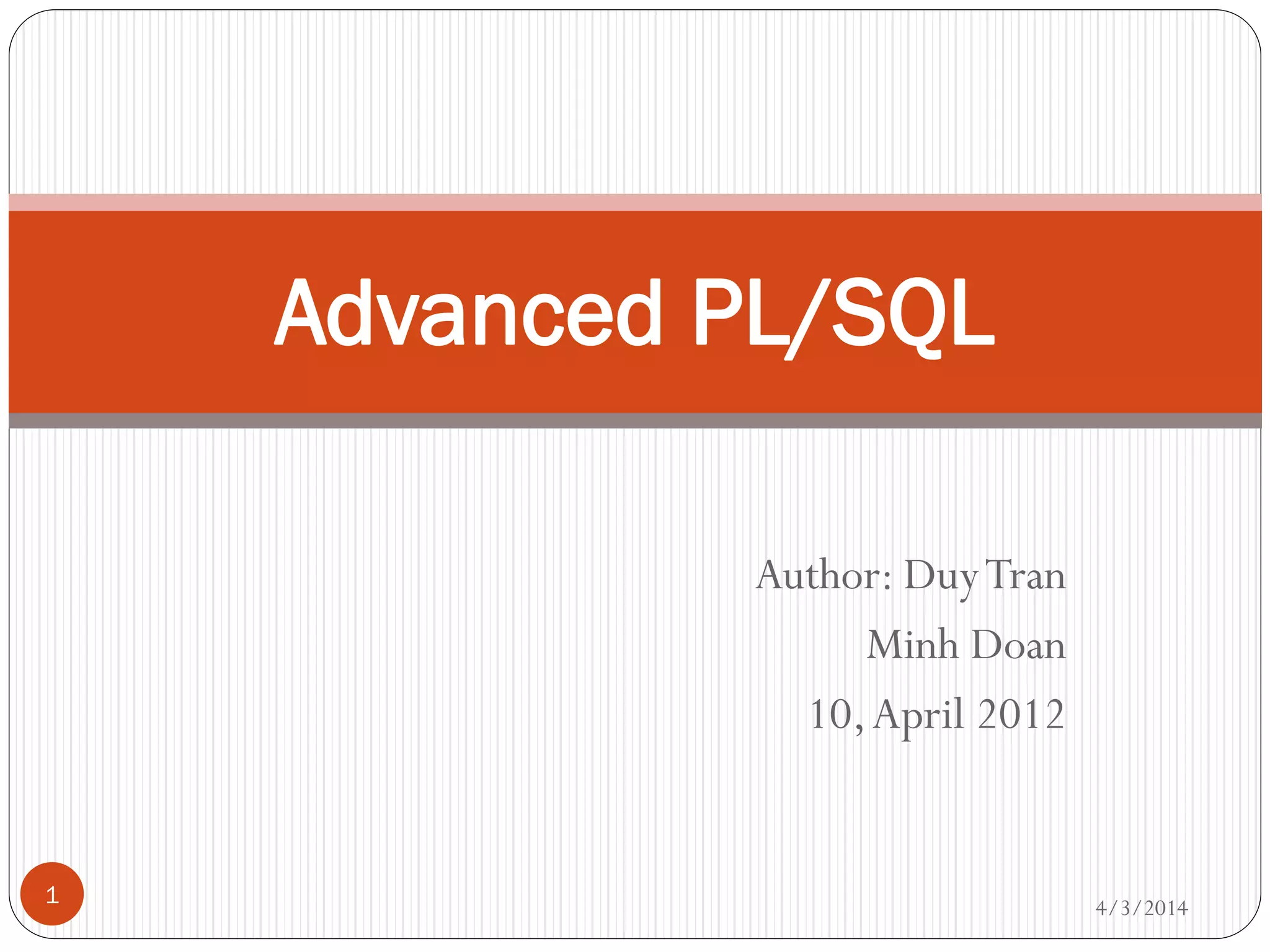 Advanced PL/SQL

Author: Duy Tran
Minh Doan
10, April 2012

1

4/3/2014